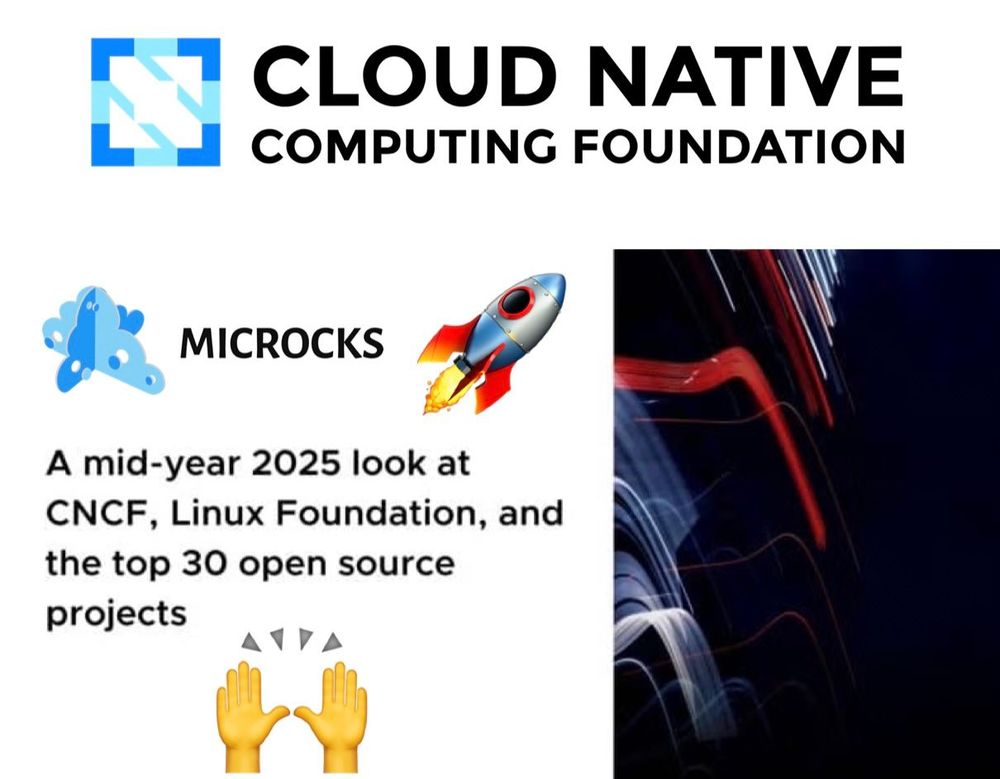 CLOUD NATIVE
COMPUTING FOUNDATION

MICROCKS

A mid-year 2025 look at CNCF, Linux Foundation, and the top 30 open source projects